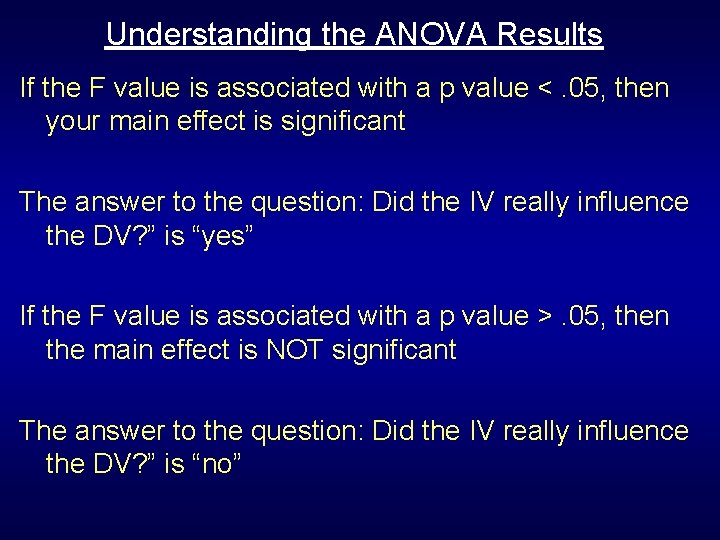 Understanding the ANOVA Results

If the F value is associated with a p value < .05, then your main effect is significant

The answer to the question: Did the IV really influence the DV?" is "yes"

If the F value is associated with a p value > .05, then the main effect is NOT significant

The answer to the question: Did the IV really influence the DV?" is "no"